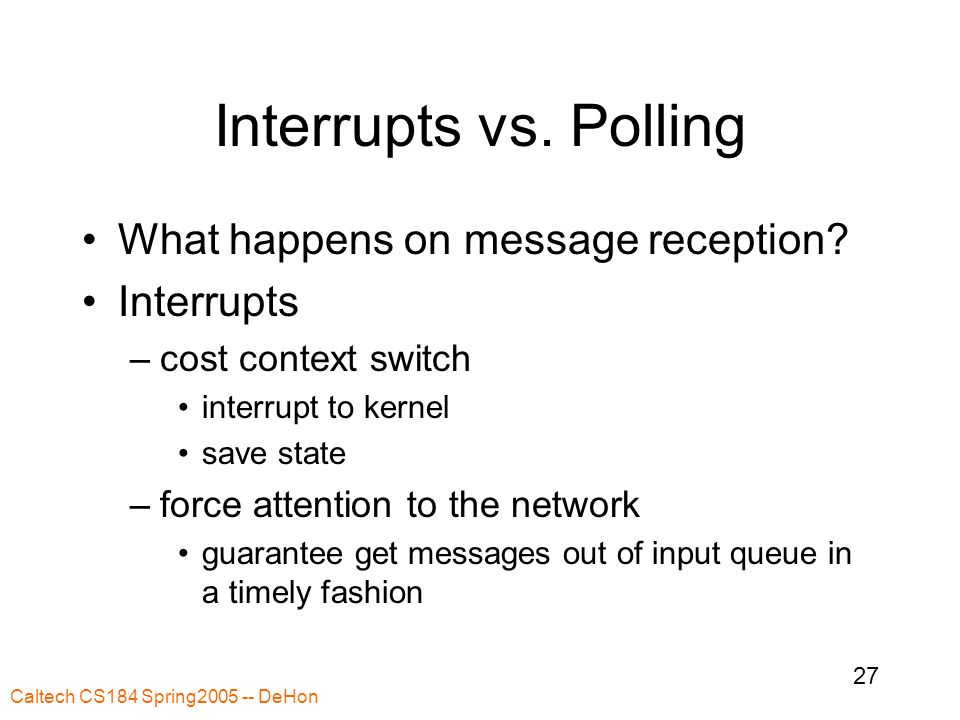 Interrupts vs. Polling

• What happens on message reception?
• Interrupts
– cost context switch
• interrupt to kernel
• save state
– force attention to the network
• guarantee get messages out of input queue in a timely fashion

27

Caltech CS184 Spring2005 -- DeHon